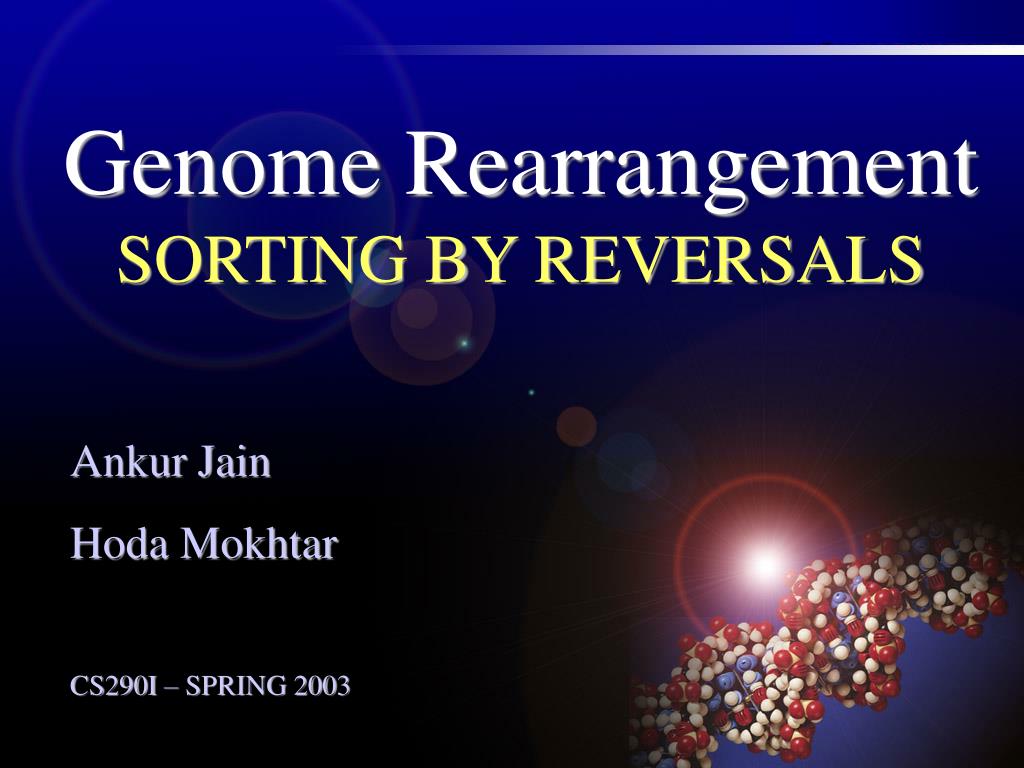 Genome Rearrangement
SORTING BY REVERSALS

Ankur Jain

Hoda Mokhtar

CS290I – SPRING 2003